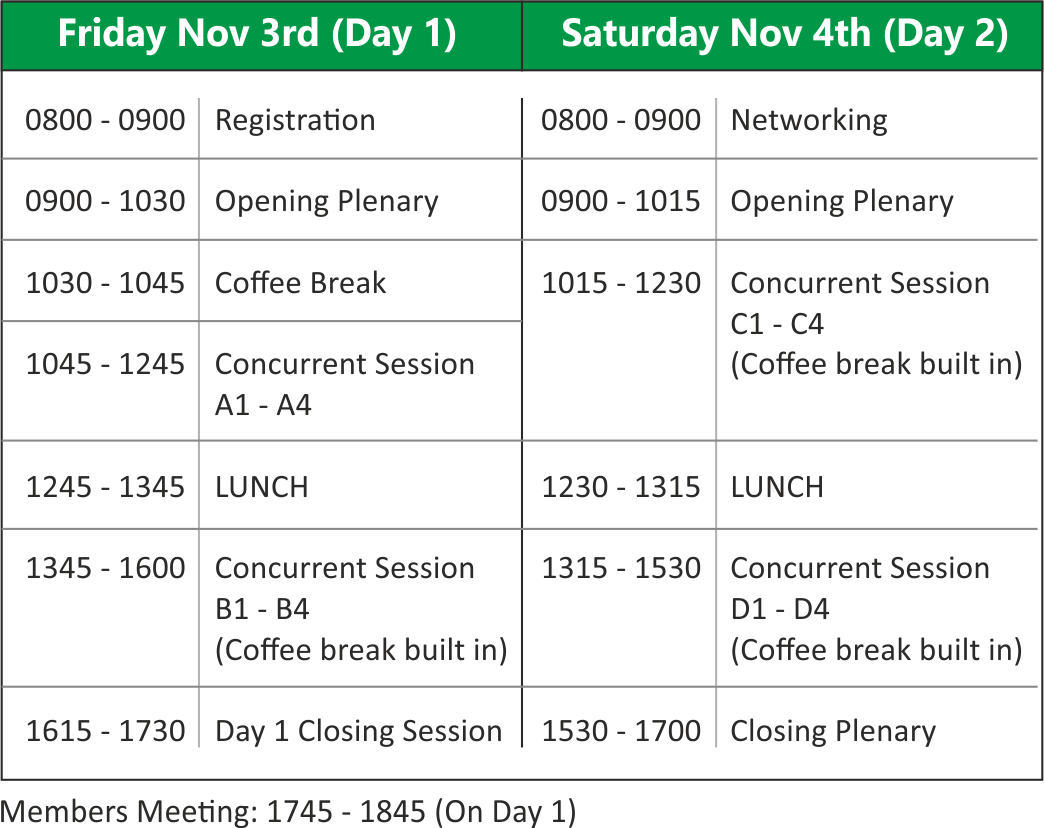 | Friday Nov 3rd (Day 1) | | Saturday Nov 4th (Day 2) | |
|---|---|---|---|
| 0800 - 0900 | Registration | 0800 - 0900 | Networking |
| 0900 - 1030 | Opening Plenary | 0900 - 1015 | Opening Plenary |
| 1030 - 1045 | Coffee Break | 1015 - 1230 | Concurrent Session C1 - C4 (Coffee break built in) |
| 1045 - 1245 | Concurrent Session A1 - A4 | | |
| 1245 - 1345 | LUNCH | 1230 - 1315 | LUNCH |
| 1345 - 1600 | Concurrent Session B1 - B4 (Coffee break built in) | 1315 - 1530 | Concurrent Session D1 - D4 (Coffee break built in) |
| 1615 - 1730 | Day 1 Closing Session | 1530 - 1700 | Closing Plenary |

Members Meeting: 1745 - 1845 (On Day 1)